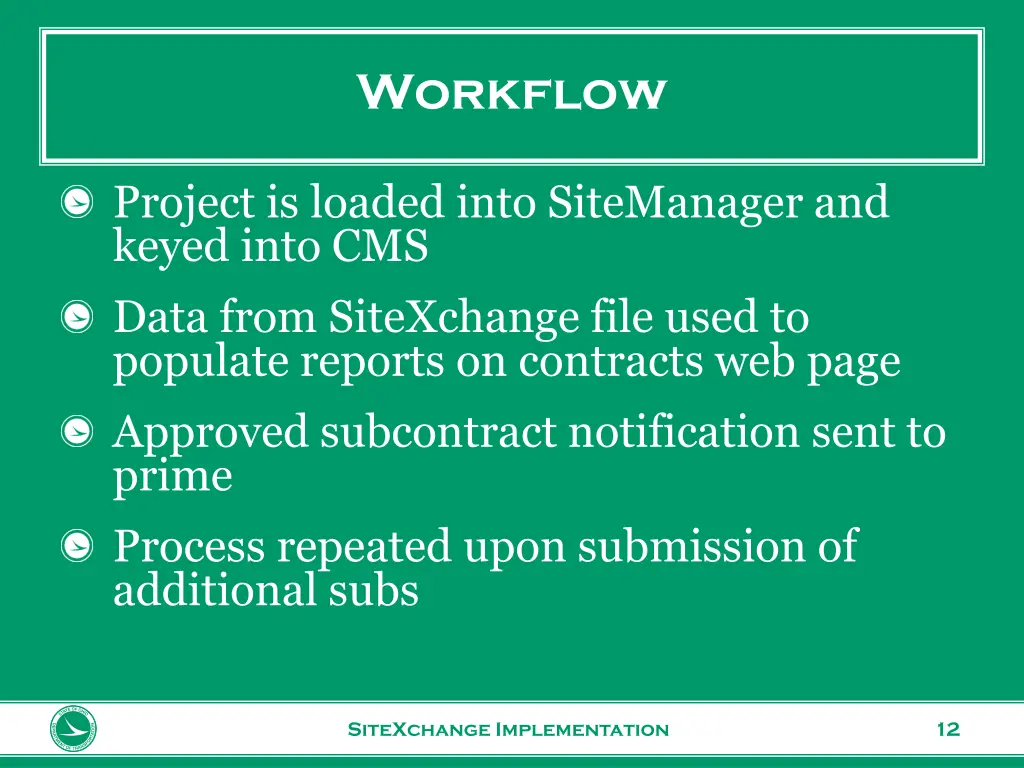 Workflow

Project is loaded into SiteManager and keyed into CMS

Data from SiteXchange file used to populate reports on contracts web page

Approved subcontract notification sent to prime

Process repeated upon submission of additional subs

SiteXchange Implementation

12